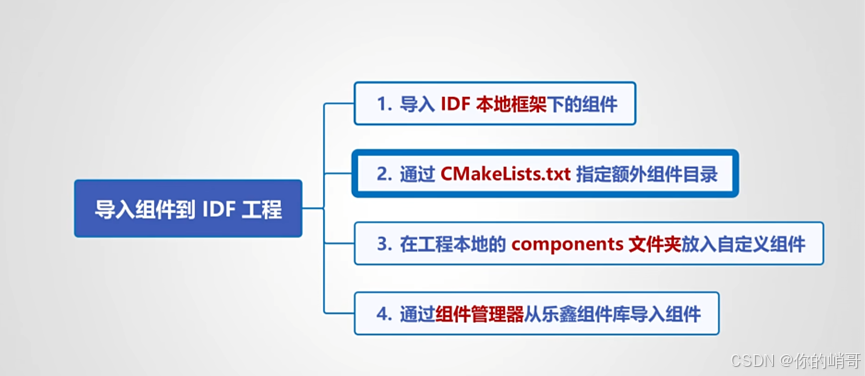 导入组件到 IDF 工程

1. 导入 IDF 本地框架下的组件

2. 通过 CMakeLists.txt 指定额外组件目录

3. 在工程本地的 components 文件夹放入自定义组件

4. 通过组件管理器从乐鑫组件库导入组件

CSDN @你的峭哥